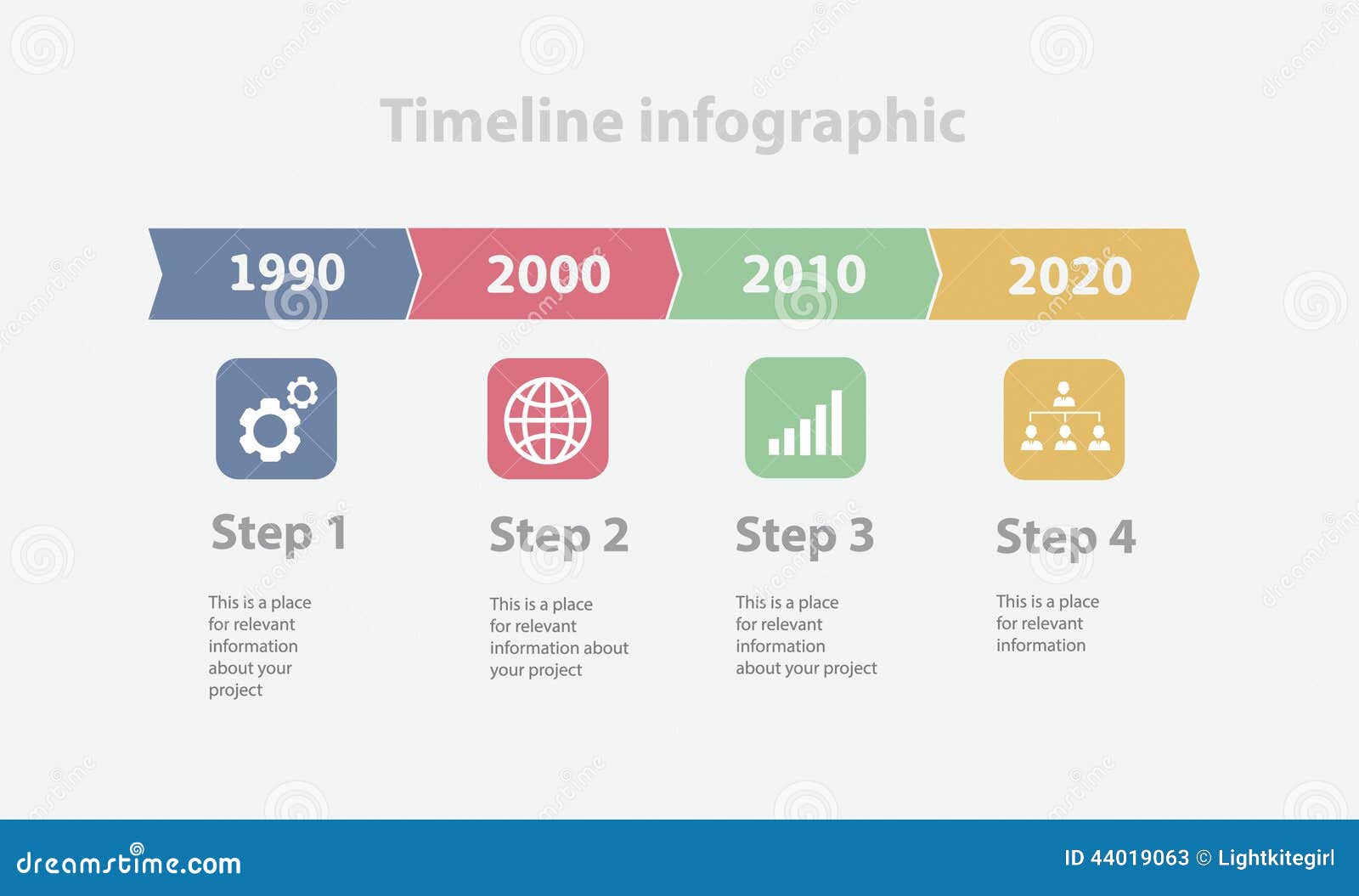 Timeline infographic

1990

2000

2010

2020

Step 1

This is a place for relevant information about your project

Step 2

This is a place for relevant information about your project

Step 3

This is a place for relevant information about your project

Step 4

This is a place for relevant information

dreamstime.com

ID 44019063 © Lightkitegirl